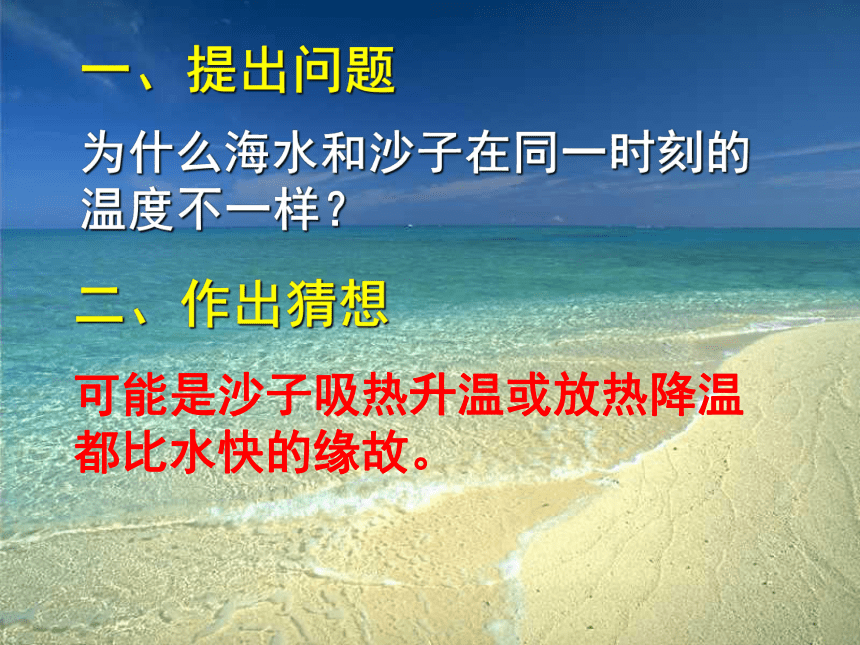 一、提出问题

为什么海水和沙子在同一时刻的温度不一样？

二、作出猜想

可能是沙子吸热升温或放热降温都比水快的缘故。